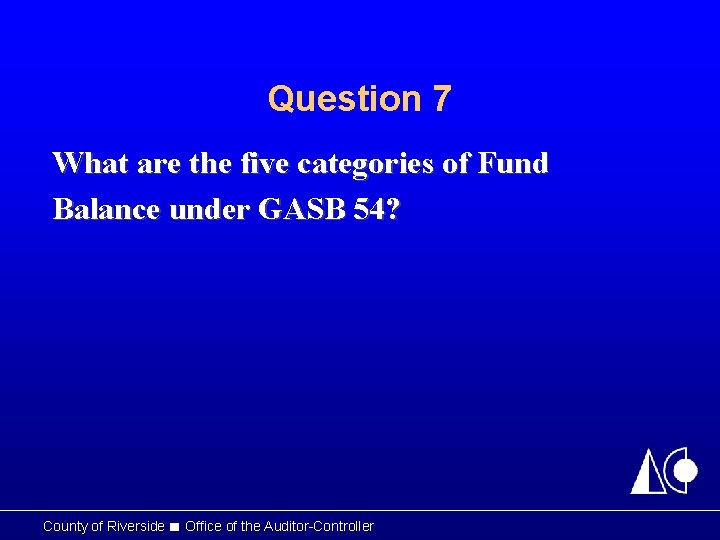 Question 7

What are the five categories of Fund Balance under GASB 54?

County of Riverside ■ Office of the Auditor-Controller